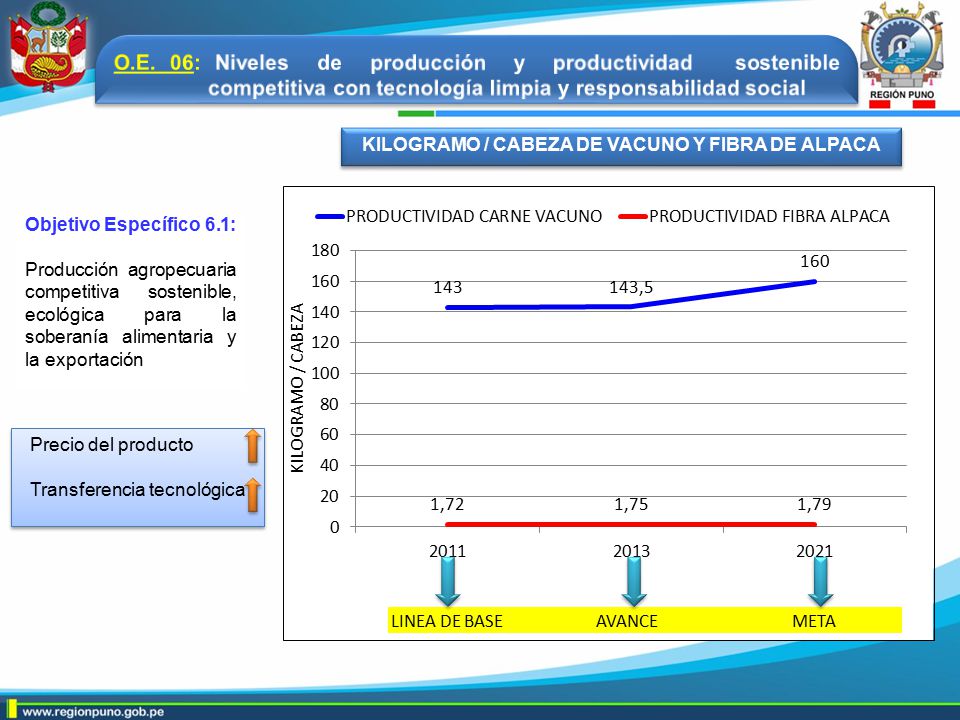 O.E. 06: Niveles de producción y productividad sostenible competitiva con tecnología limpia y responsabilidad social

REGIÓN PUNO

KILOGRAMO / CABEZA DE VACUNO Y FIBRA DE ALPACA

Objetivo Específico 6.1:

Producción agropecuaria competitiva sostenible, ecológica para la soberanía alimentaria y la exportación

Precio del producto

Transferencia tecnológica

PRODUCTIVIDAD CARNE VACUNO PRODUCTIVIDAD FIBRA ALPACA

KILOGRAMO / CABEZA

180
160
140
120
100
80
60
40
20
0

143 143,5 160

1,72 1,75 1,79

2011 2013 2021

LINEA DE BASE AVANCE META

www.regionpuno.gob.pe